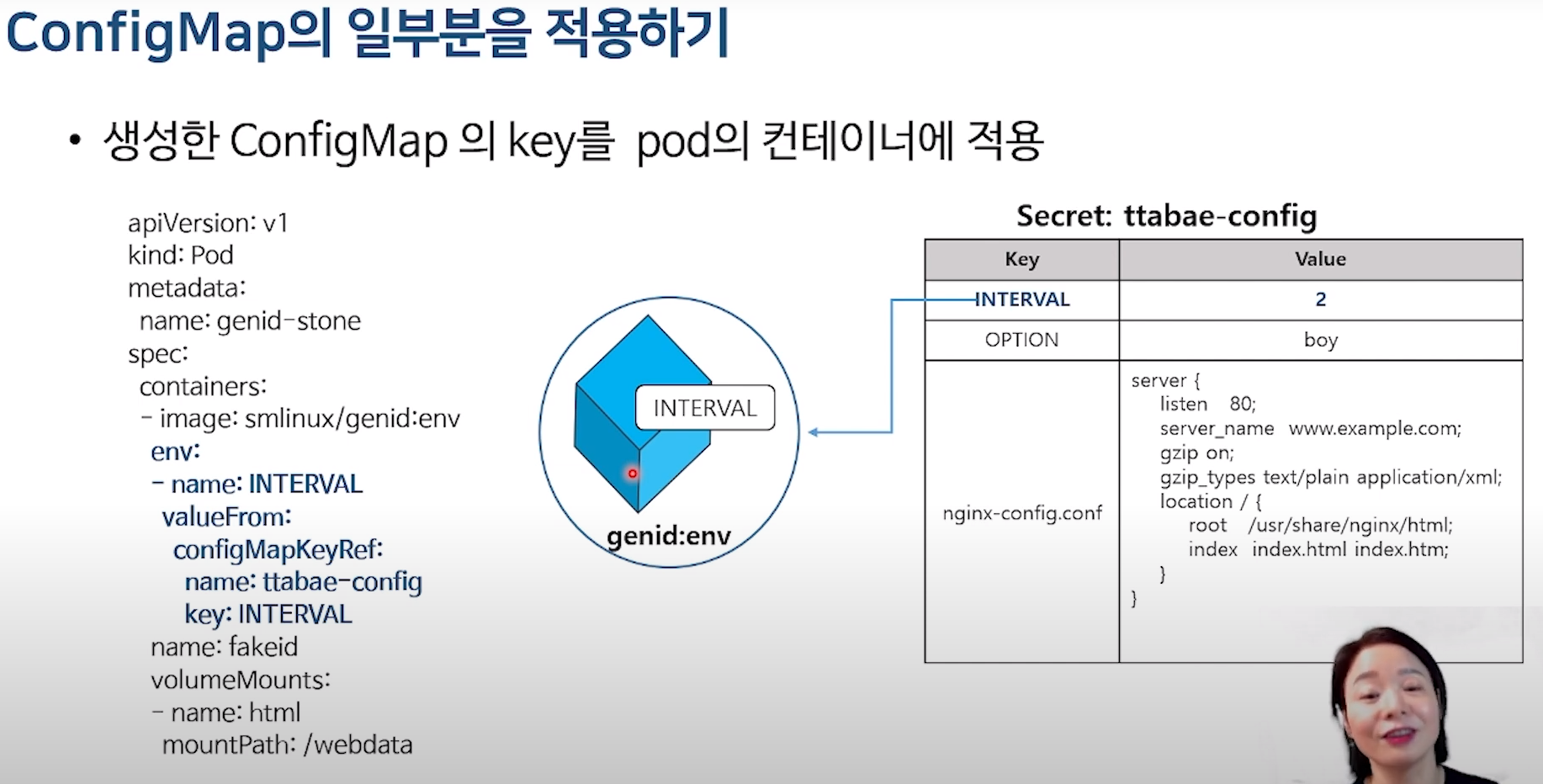 ConfigMap의 일부분을 적용하기

• 생성한 ConfigMap 의 key를 pod의 컨테이너에 적용

apiVersion: v1
kind: Pod
metadata:
  name: genid-stone
spec:
  containers:
  - image: smlinux/genid:env
    env:
    - name: INTERVAL
      valueFrom:
        configMapKeyRef:
          name: ttabae-config
          key: INTERVAL
    name: fakeid
    volumeMounts:
    - name: html
      mountPath: /webdata

INTERVAL

genid:env

Secret: ttabae-config

| Key | Value |
|---|---|
| INTERVAL | 2 |
| OPTION | boy |
| nginx-config.conf | server { listen 80; server_name www.example.com; gzip on; gzip_types text/plain application/xml; location / { root /usr/share/nginx/html; index index.html index.htm; } } |